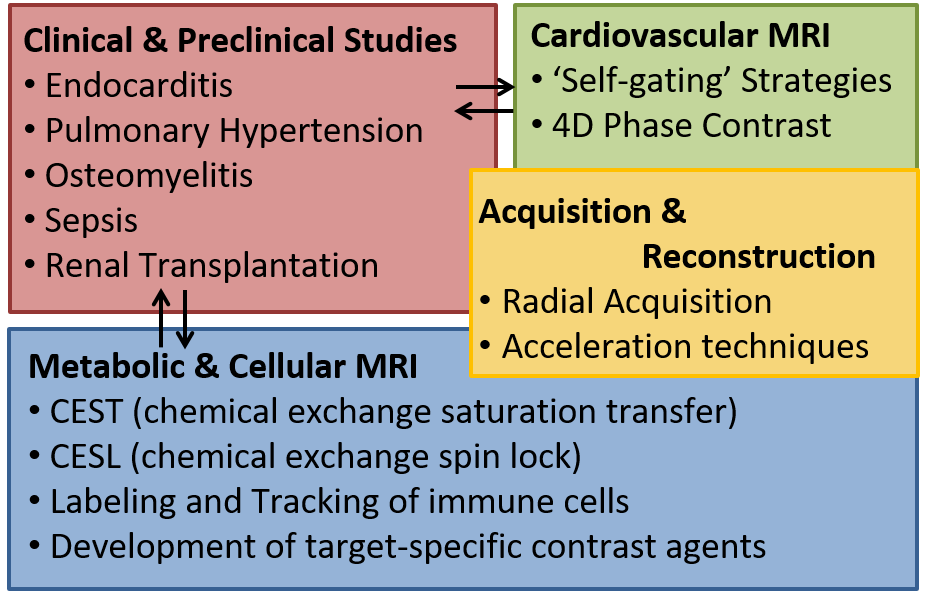 Clinical & Preclinical Studies
• Endocarditis
• Pulmonary Hypertension
• Osteomyelitis
• Sepsis
• Renal Transplantation

Cardiovascular MRI
• 'Self-gating' Strategies
• 4D Phase Contrast

Acquisition & Reconstruction
• Radial Acquisition
• Acceleration techniques

Metabolic & Cellular MRI
• CEST (chemical exchange saturation transfer)
• CESL (chemical exchange spin lock)
• Labeling and Tracking of immune cells
• Development of target-specific contrast agents